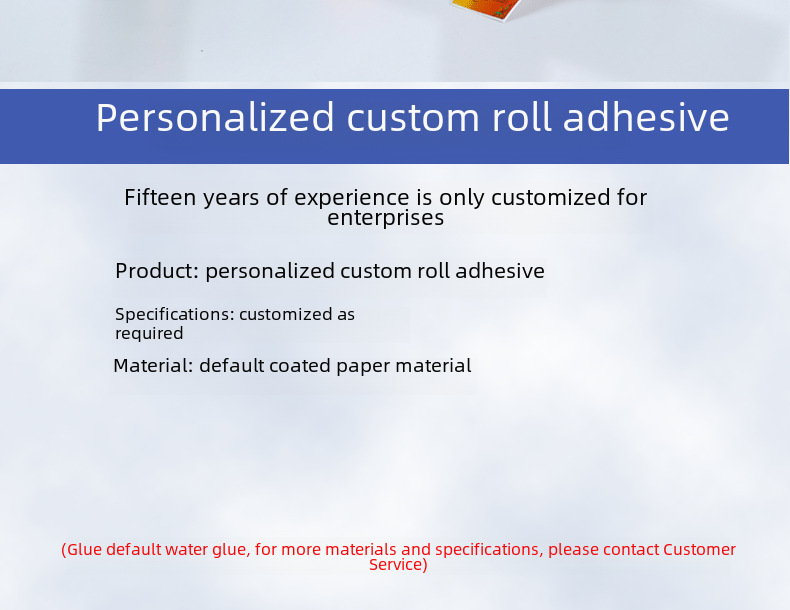 Personalized custom roll adhesive

Fifteen years of experience is only customized for enterprises

Product: personalized custom roll adhesive

Specifications: customized as required

Material: default coated paper material

(Glue default water glue, for more materials and specifications, please contact Customer Service)